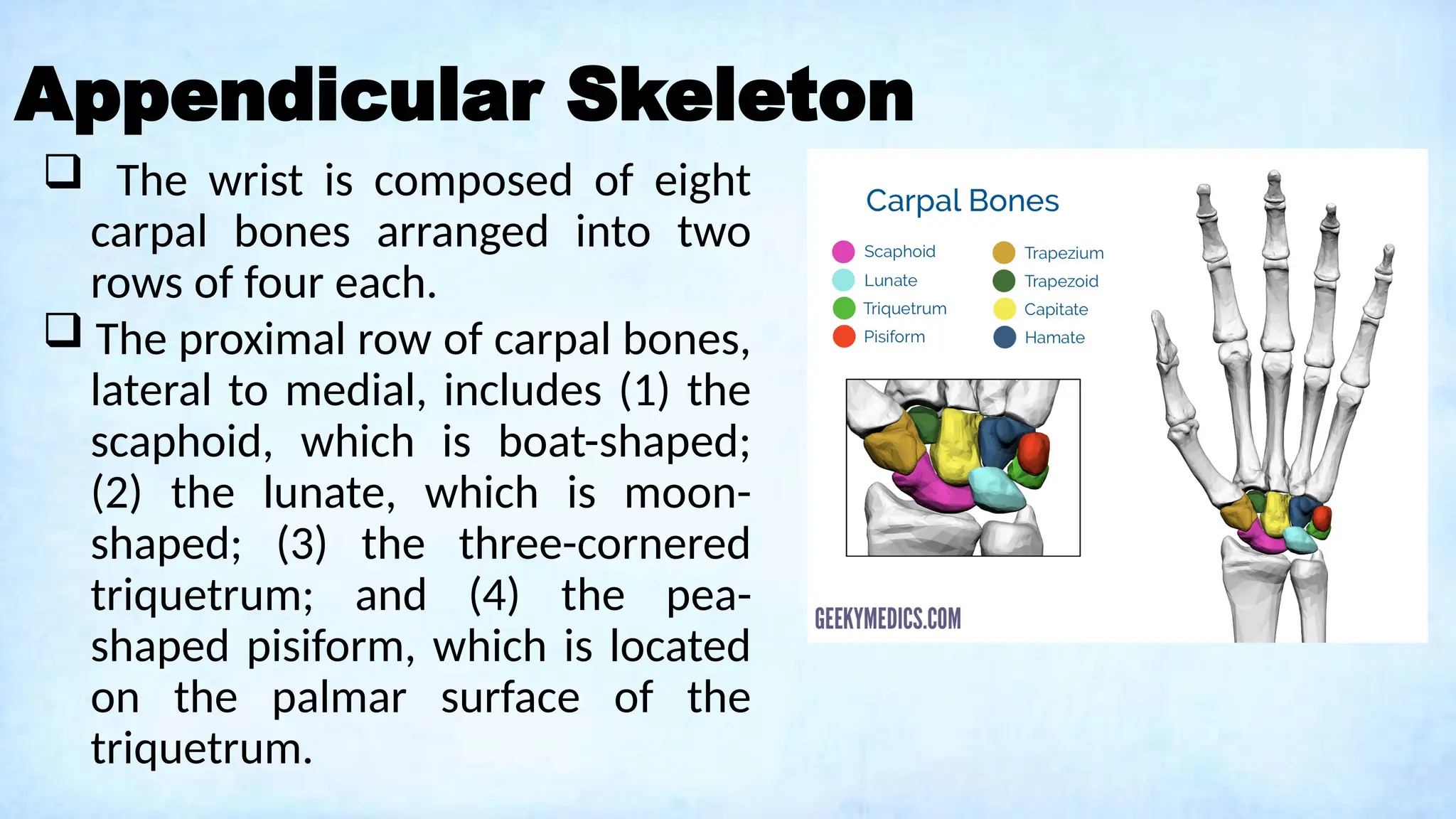 Appendicular Skeleton

❑ The wrist is composed of eight carpal bones arranged into two rows of four each.

❑ The proximal row of carpal bones, lateral to medial, includes (1) the scaphoid, which is boat-shaped; (2) the lunate, which is moon-shaped; (3) the three-cornered triquetrum; and (4) the pea-shaped pisiform, which is located on the palmar surface of the triquetrum.

Carpal Bones

Scaphoid
Lunate
Triquetrum
Pisiform
Trapezium
Trapezoid
Capitate
Hamate

GEEKYMEDICS.COM